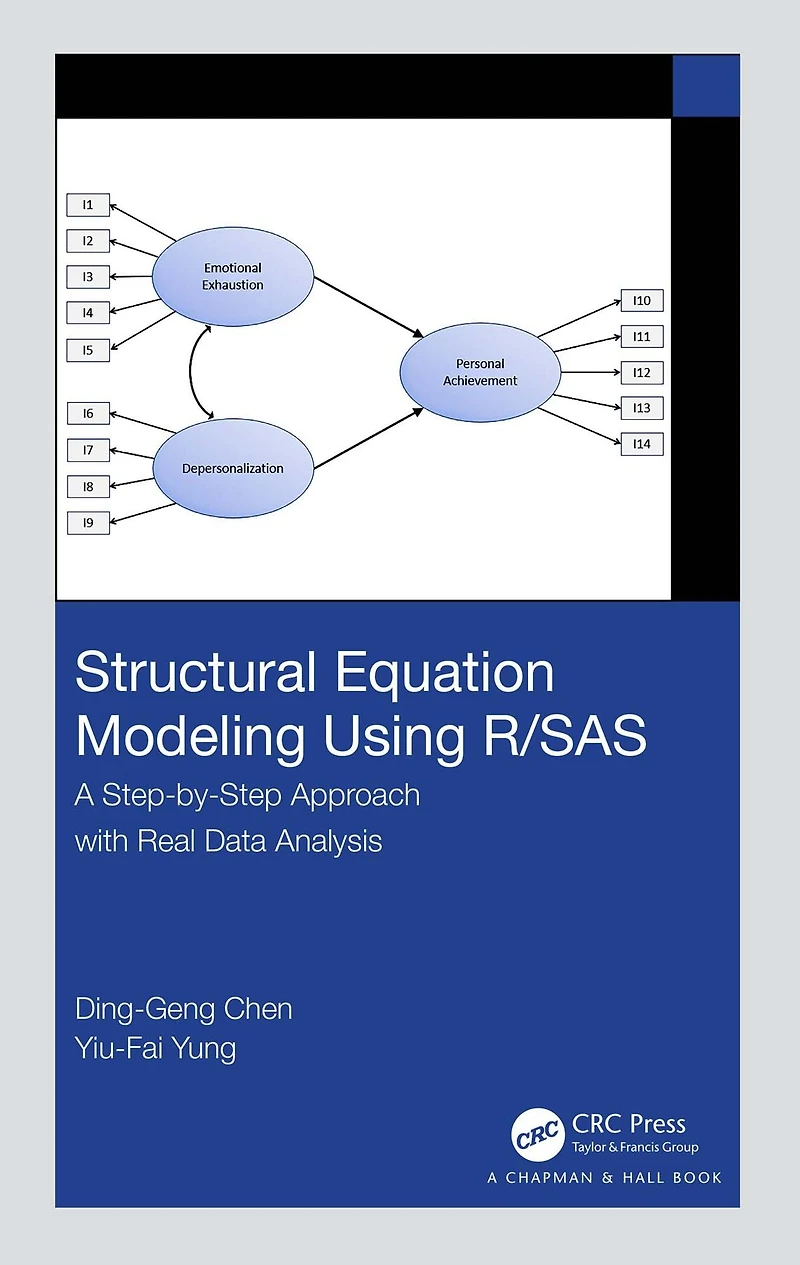 I1
I2
I3
I4
I5
Emotional Exhaustion
I6
I7
I8
I9
Depersonalization
Personal Achievement
I10
I11
I12
I13
I14

Structural Equation Modeling Using R/SAS

A Step-by-Step Approach with Real Data Analysis

Ding-Geng Chen
Yiu-Fai Yung

CRC
CRC Press
Taylor & Francis Group
A CHAPMAN & HALL BOOK